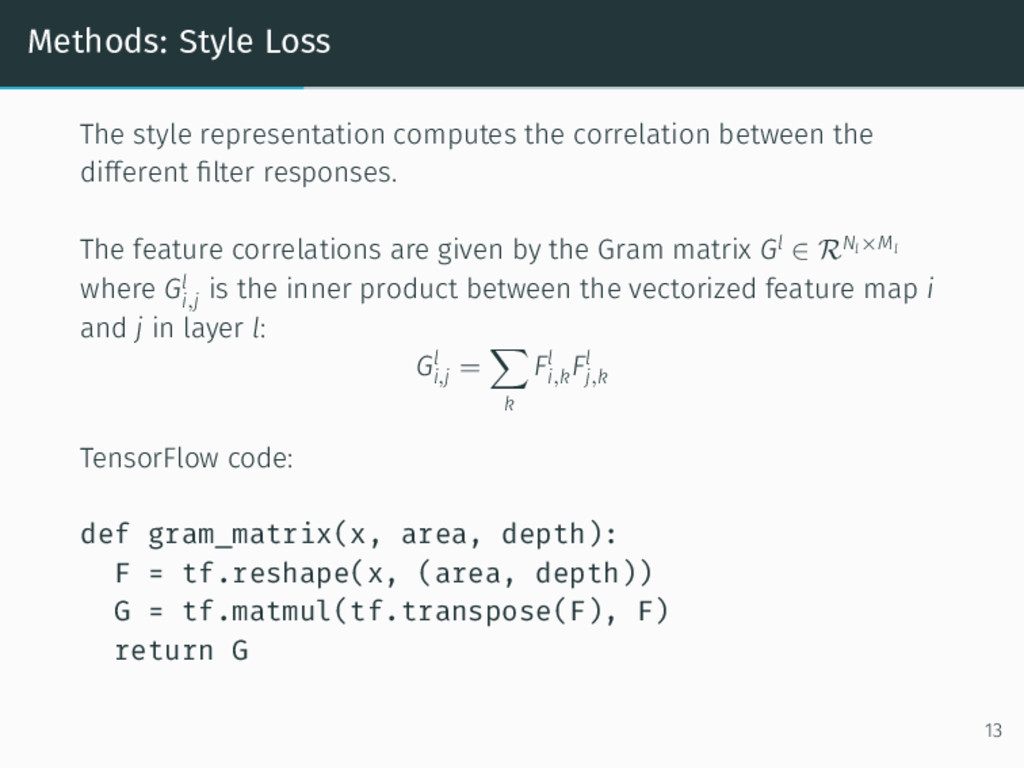 Methods: Style Loss

The style representation computes the correlation between the different filter responses.

The feature correlations are given by the Gram matrix $G^l \in \mathcal{R}^{N_l \times M_l}$ where $G^l_{i,j}$ is the inner product between the vectorized feature map $i$ and $j$ in layer $l$:

$$G^l_{i,j} = \sum_k F^l_{i,k} F^l_{j,k}$$

TensorFlow code:

def gram_matrix(x, area, depth):
  F = tf.reshape(x, (area, depth))
  G = tf.matmul(tf.transpose(F), F)
  return G

13